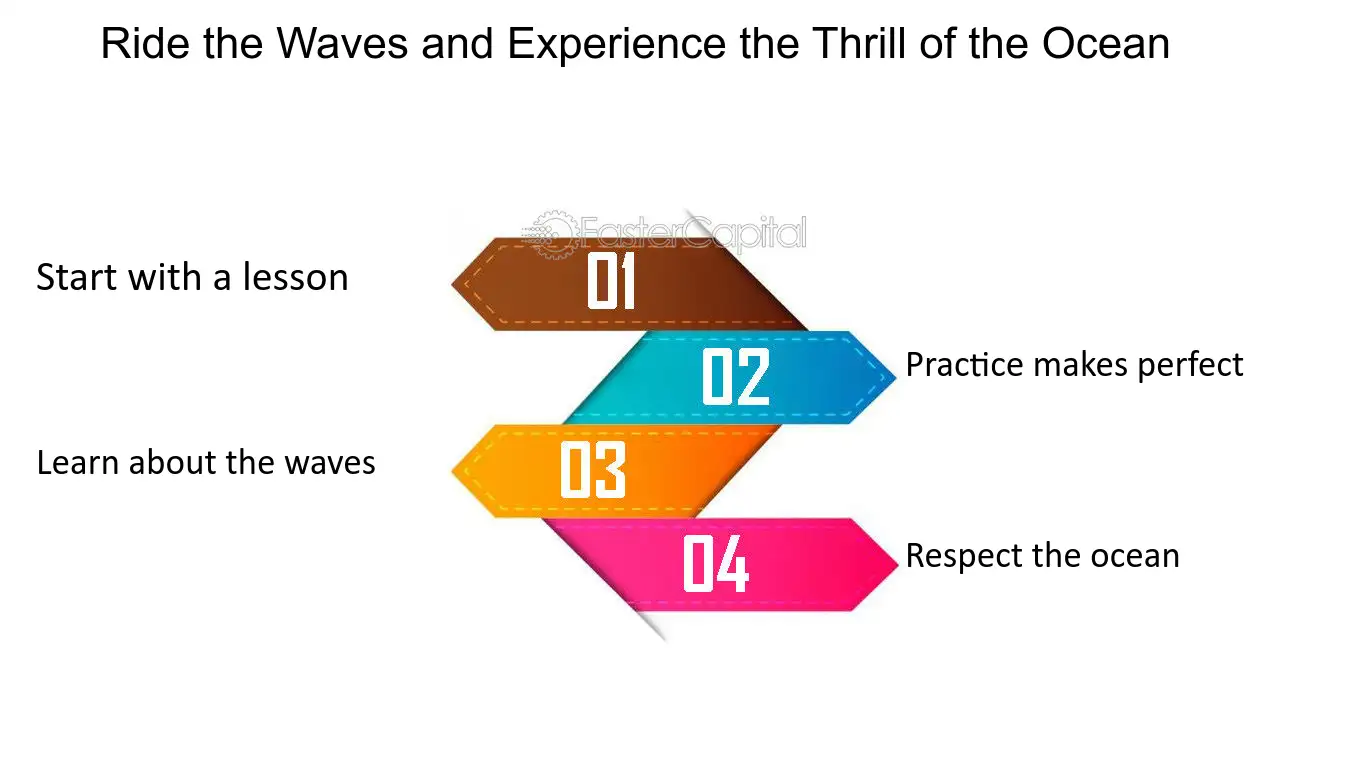 Ride the Waves and Experience the Thrill of the Ocean

FasterCapital

Start with a lesson

01

02

Practice makes perfect

Learn about the waves

03

04

Respect the ocean